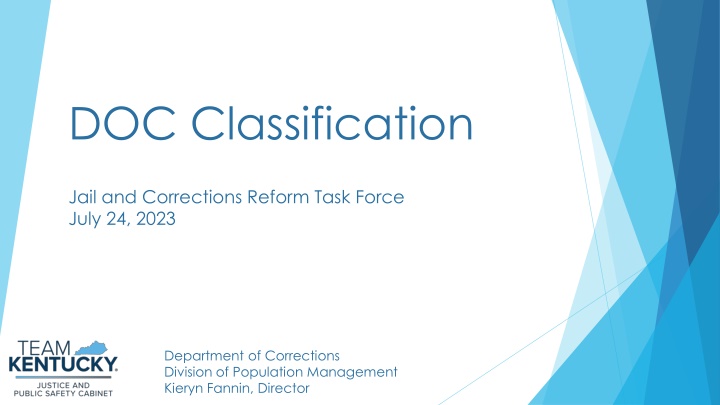 DOC Classification

Jail and Corrections Reform Task Force
July 24, 2023

TEAM KENTUCKY.
JUSTICE AND PUBLIC SAFETY CABINET

Department of Corrections
Division of Population Management
Kieryn Fannin, Director